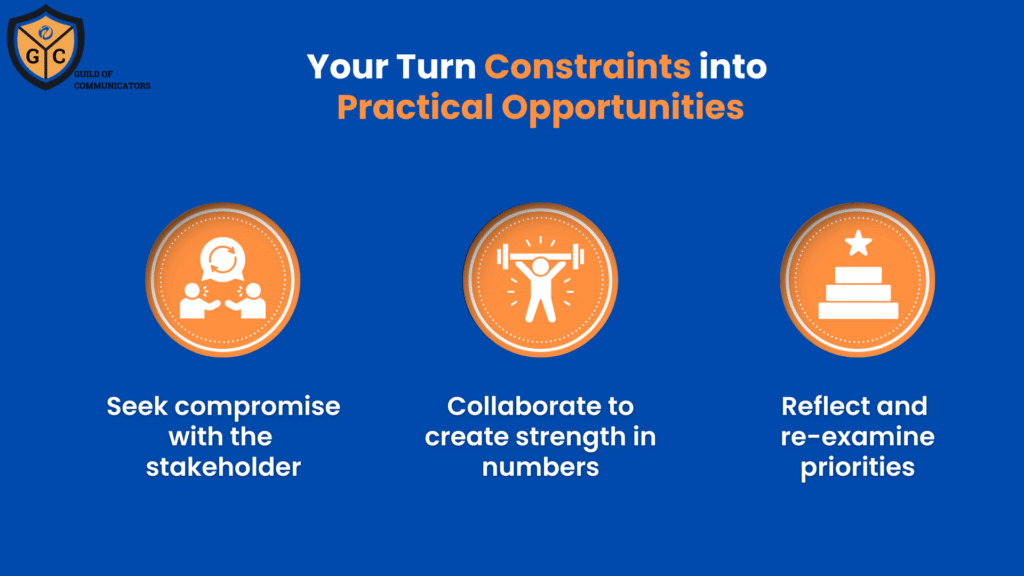 G C
GUILD OF COMMUNICATORS

Your Turn Constraints into Practical Opportunities

Seek compromise with the stakeholder

Collaborate to create strength in numbers

Reflect and re-examine priorities